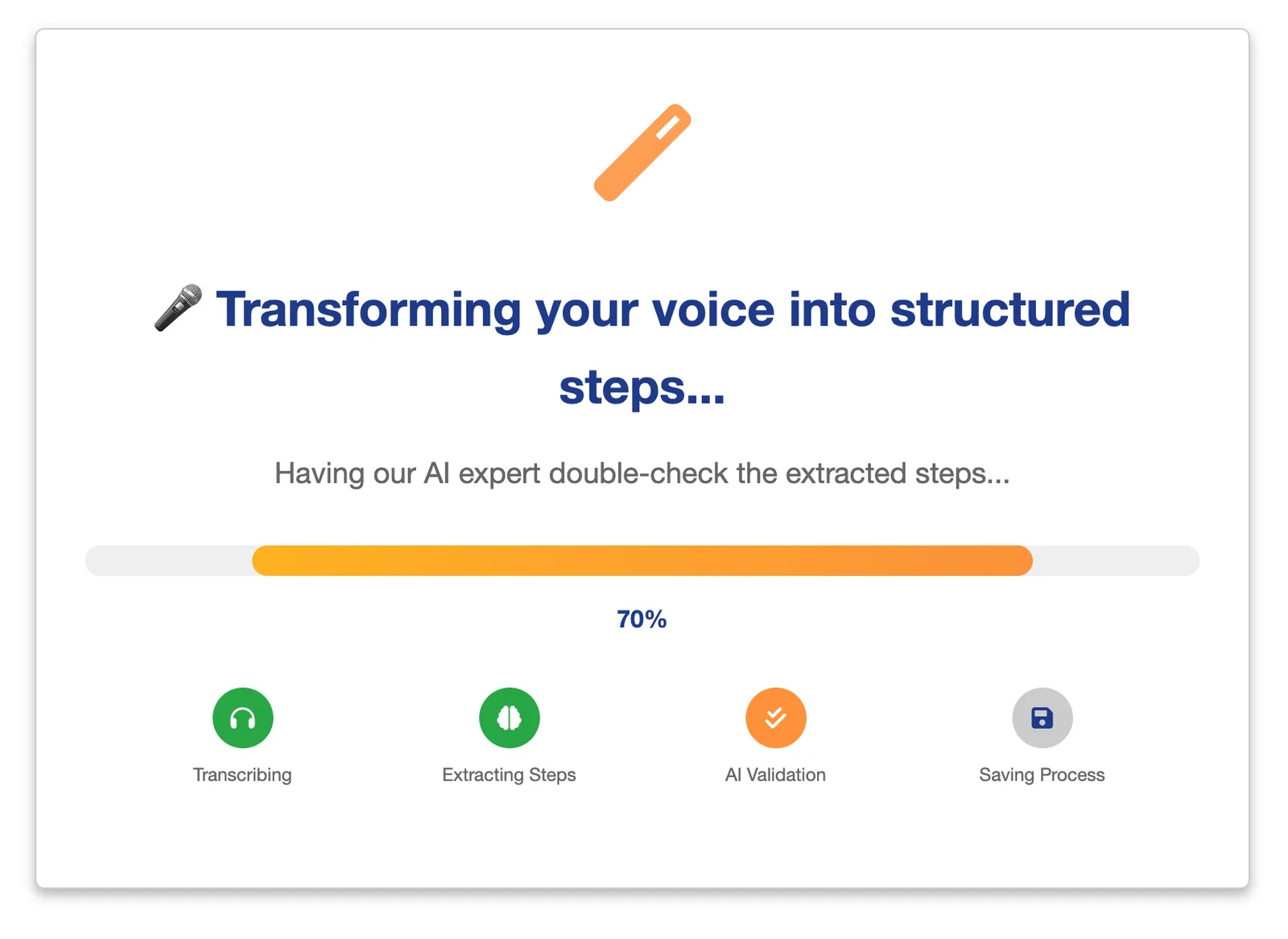 🎤 Transforming your voice into structured steps...

Having our AI expert double-check the extracted steps...

70%

Transcribing

Extracting Steps

AI Validation

Saving Process